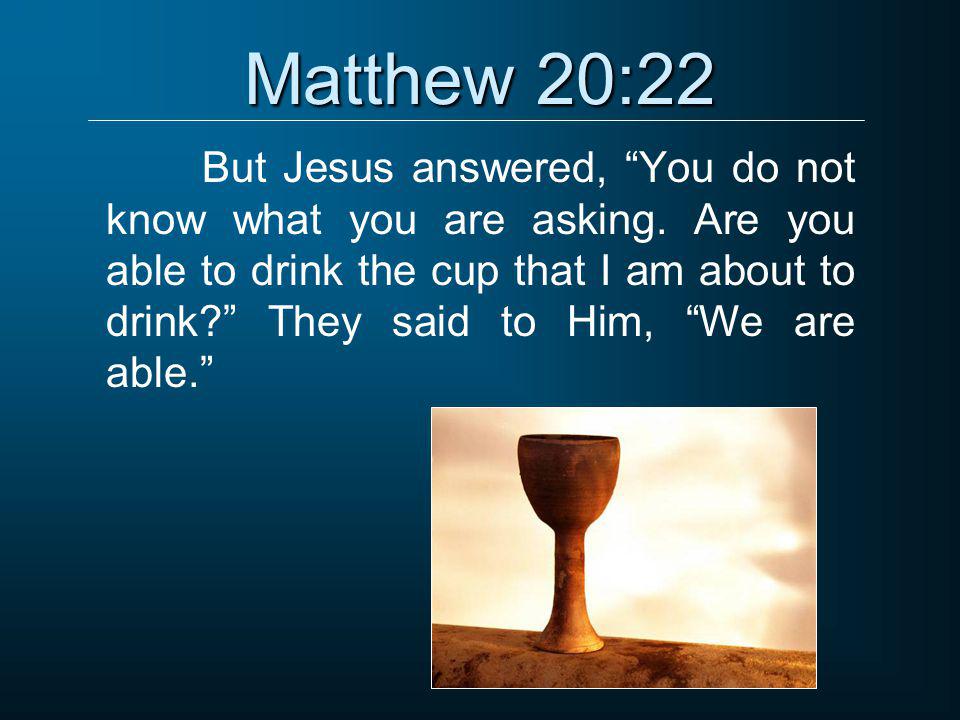 Matthew 20:22

But Jesus answered, “You do not know what you are asking. Are you able to drink the cup that I am about to drink?” They said to Him, “We are able.”